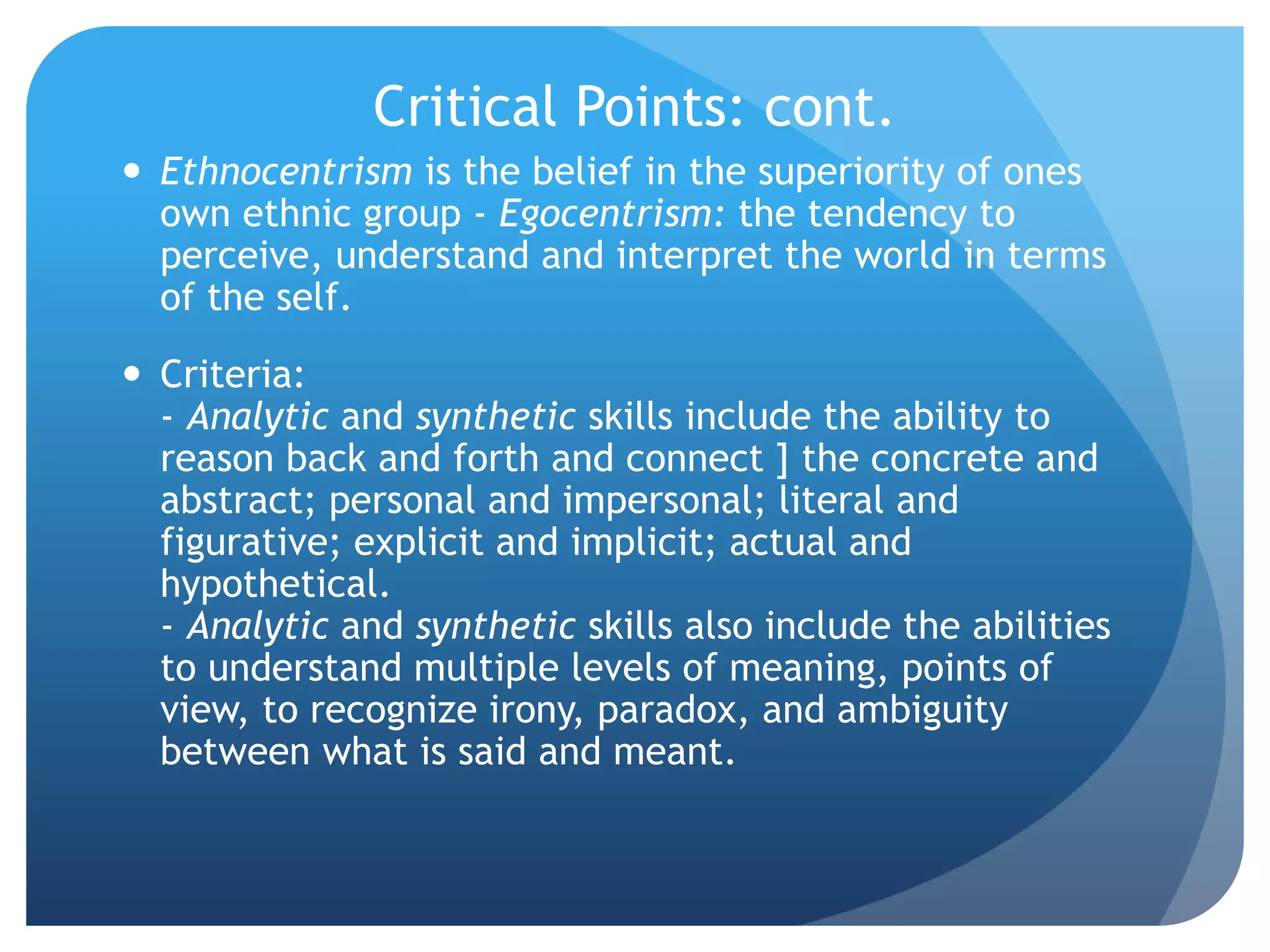 Critical Points: cont.

• Ethnocentrism is the belief in the superiority of ones own ethnic group - Egocentrism: the tendency to perceive, understand and interpret the world in terms of the self.

• Criteria:
- Analytic and synthetic skills include the ability to reason back and forth and connect ] the concrete and abstract; personal and impersonal; literal and figurative; explicit and implicit; actual and hypothetical.
- Analytic and synthetic skills also include the abilities to understand multiple levels of meaning, points of view, to recognize irony, paradox, and ambiguity between what is said and meant.